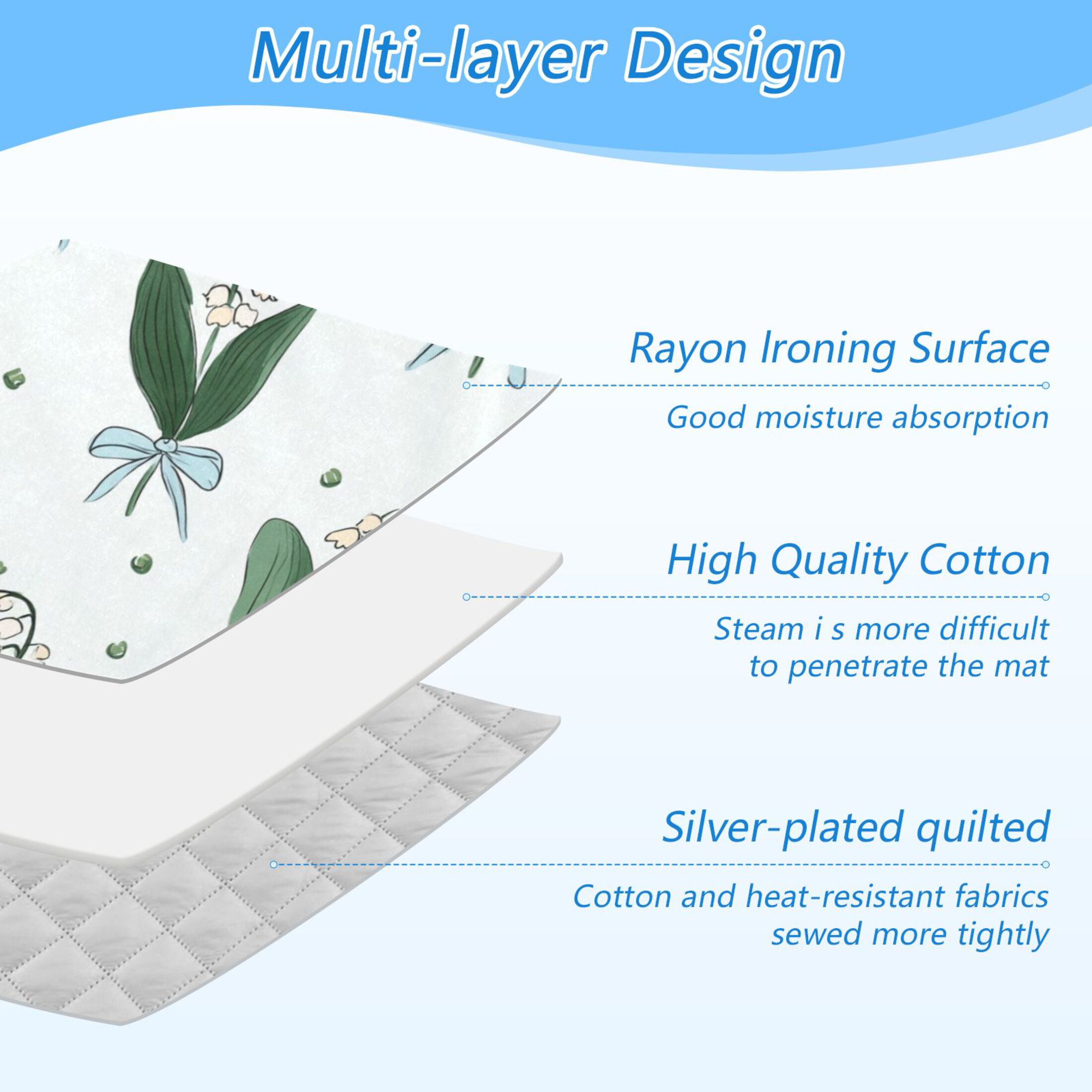 Multi-layer Design

Rayon Ironing Surface

Good moisture absorption

High Quality Cotton

Steam i s more difficult to penetrate the mat

Silver-plated quilted

Cotton and heat-resistant fabrics sewed more tightly